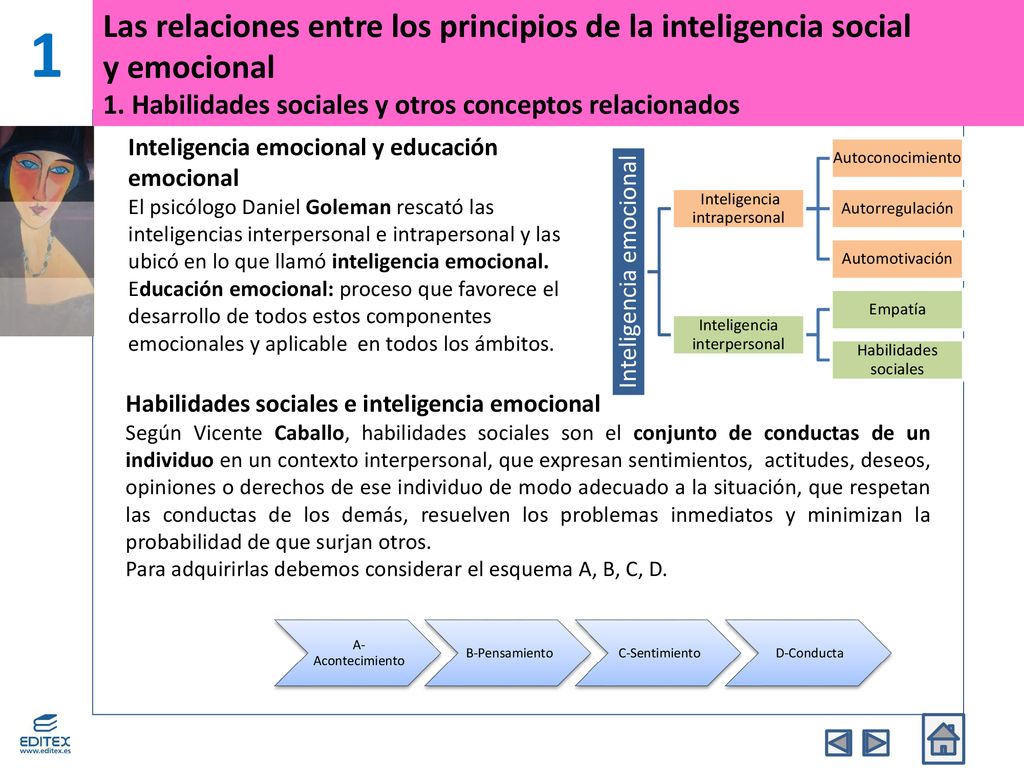 1

Las relaciones entre los principios de la inteligencia social y emocional
1. Habilidades sociales y otros conceptos relacionados

Inteligencia emocional y educación emocional
El psicólogo Daniel Goleman rescató las inteligencias interpersonal e intrapersonal y las ubicó en lo que llamó inteligencia emocional.
Educación emocional: proceso que favorece el desarrollo de todos estos componentes emocionales y aplicable en todos los ámbitos.

Inteligencia emocional

Inteligencia intrapersonal

Autoconocimiento

Autorregulación

Automotivación

Inteligencia interpersonal

Empatía

Habilidades sociales

Habilidades sociales e inteligencia emocional
Según Vicente Caballo, habilidades sociales son el conjunto de conductas de un individuo en un contexto interpersonal, que expresan sentimientos, actitudes, deseos, opiniones o derechos de ese individuo de modo adecuado a la situación, que respetan las conductas de los demás, resuelven los problemas inmediatos y minimizan la probabilidad de que surjan otros.
Para adquirirlas debemos considerar el esquema A, B, C, D.

A-Acontecimiento

B-Pensamiento

C-Sentimiento

D-Conducta

EDITEX
www.editex.es